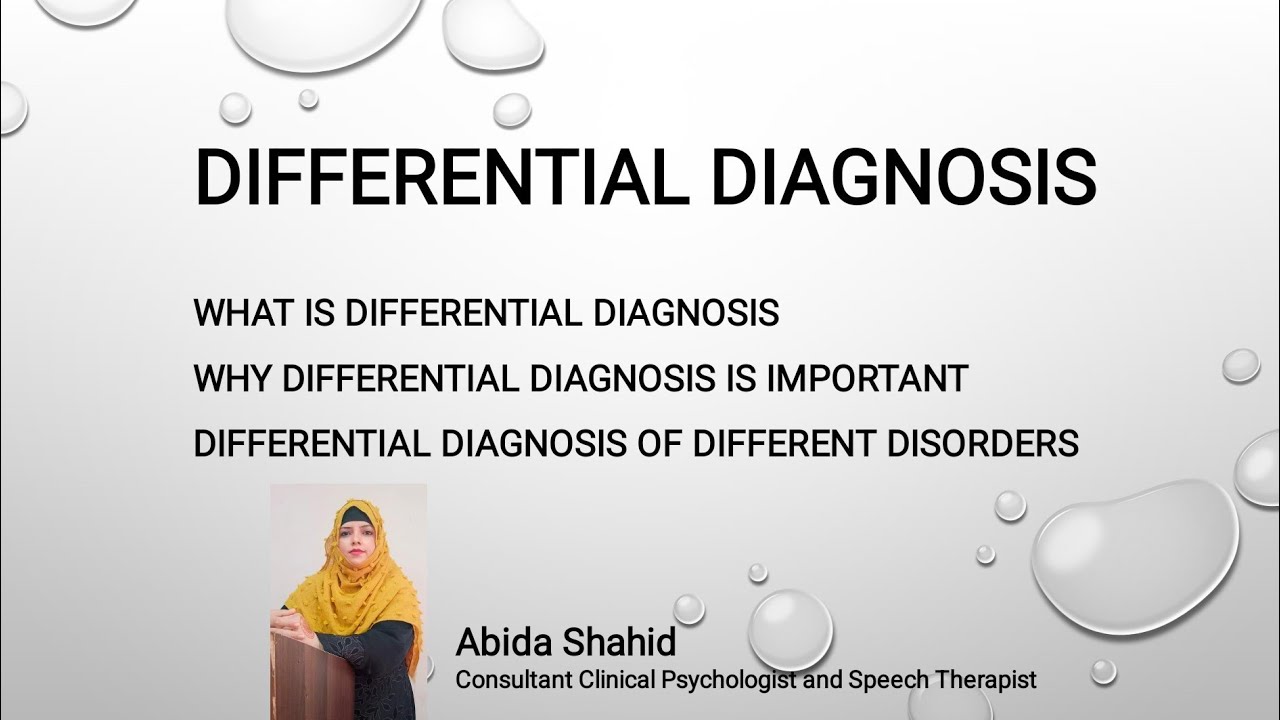 DIFFERENTIAL DIAGNOSIS

WHAT IS DIFFERENTIAL DIAGNOSIS

WHY DIFFERENTIAL DIAGNOSIS IS IMPORTANT

DIFFERENTIAL DIAGNOSIS OF DIFFERENT DISORDERS

Abida Shahid
Consultant Clinical Psychologist and Speech Therapist